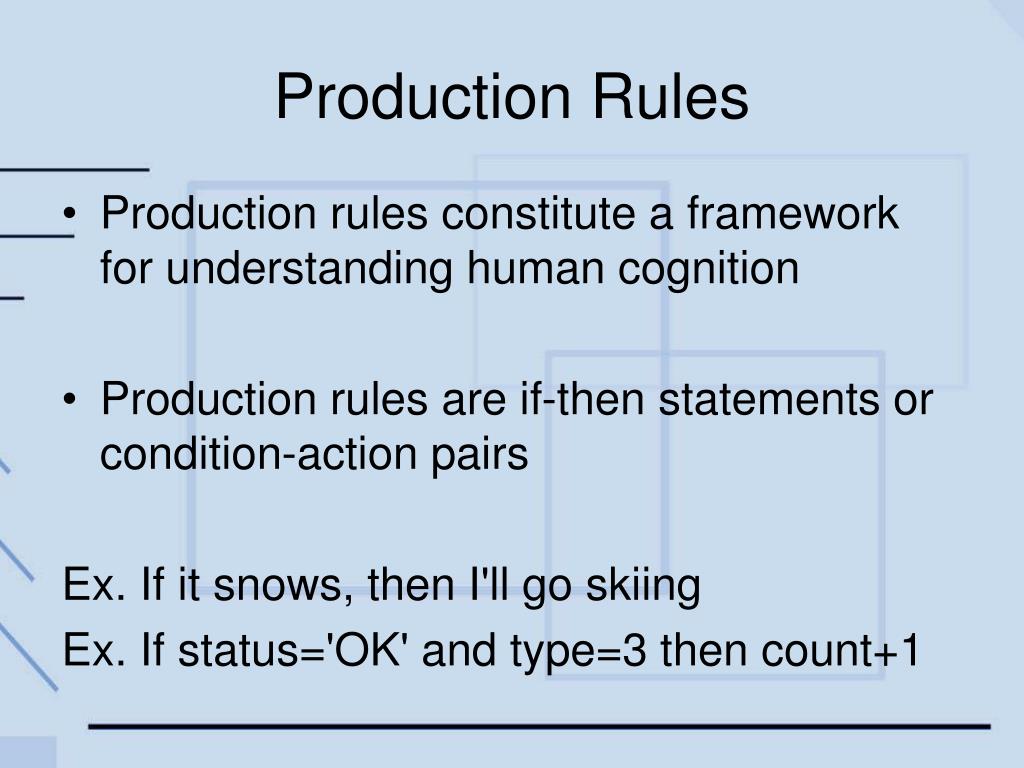 Production Rules

• Production rules constitute a framework for understanding human cognition

• Production rules are if-then statements or condition-action pairs

Ex. If it snows, then I'll go skiing

Ex. If status='OK' and type=3 then count+1